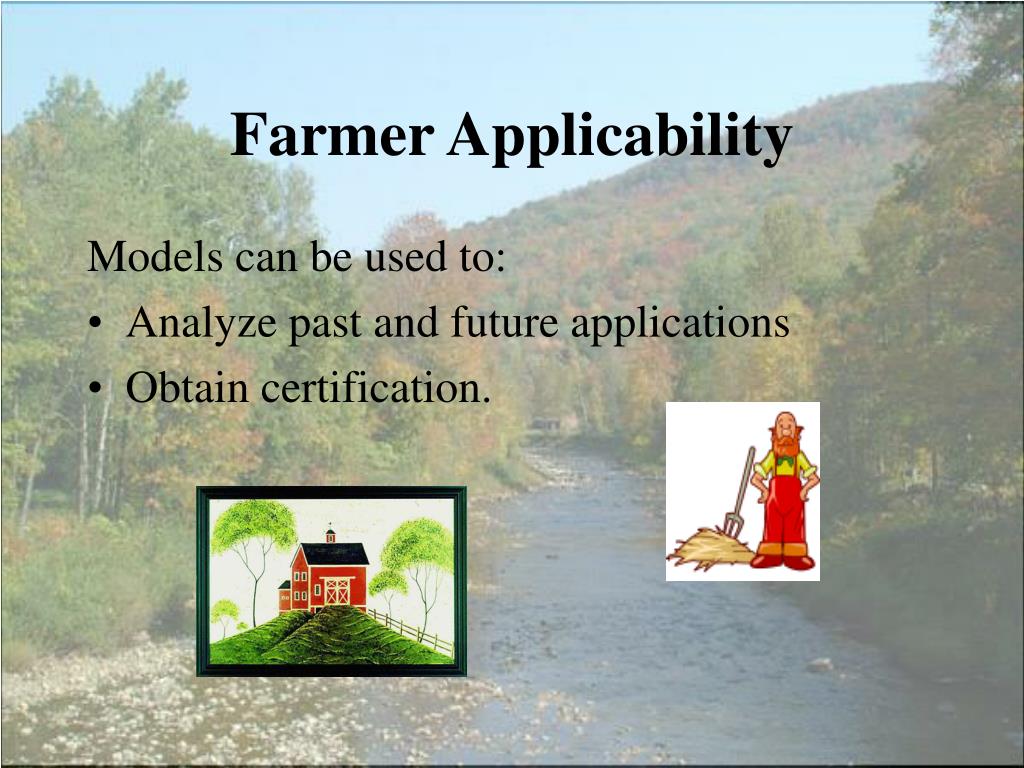 Farmer Applicability

Models can be used to:

• Analyze past and future applications
• Obtain certification.